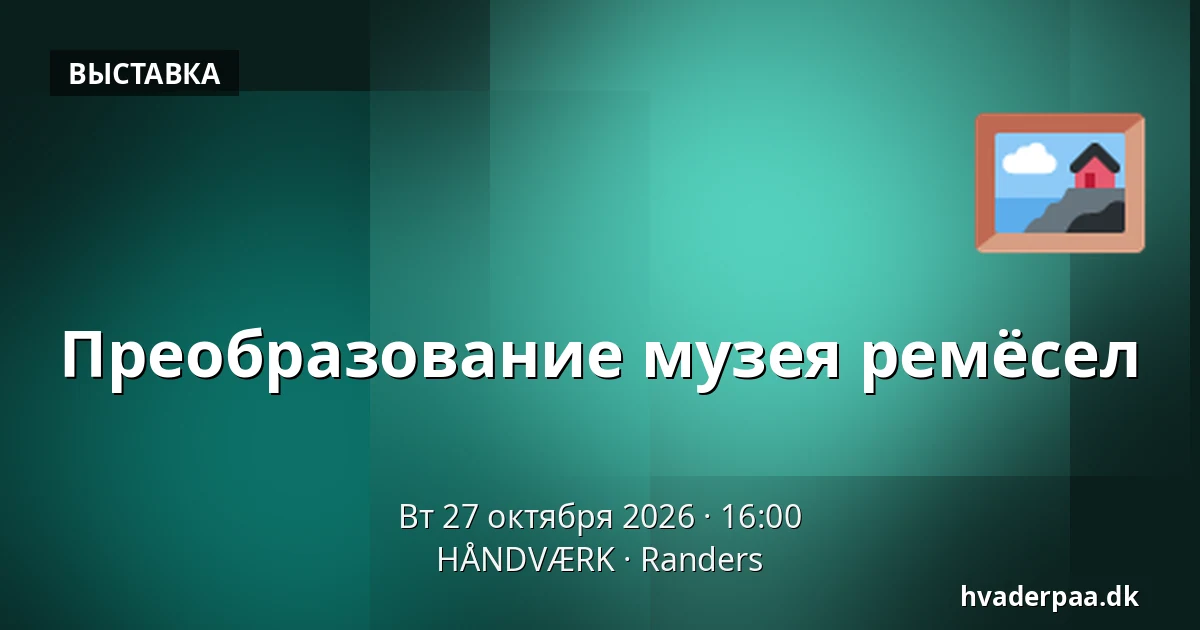 ВЫСТАВКА

Преобразование музея ремёсел

Вт 27 октября 2026 · 16:00
HÅNDVÆRK · Randers

hvaderpaa.dk